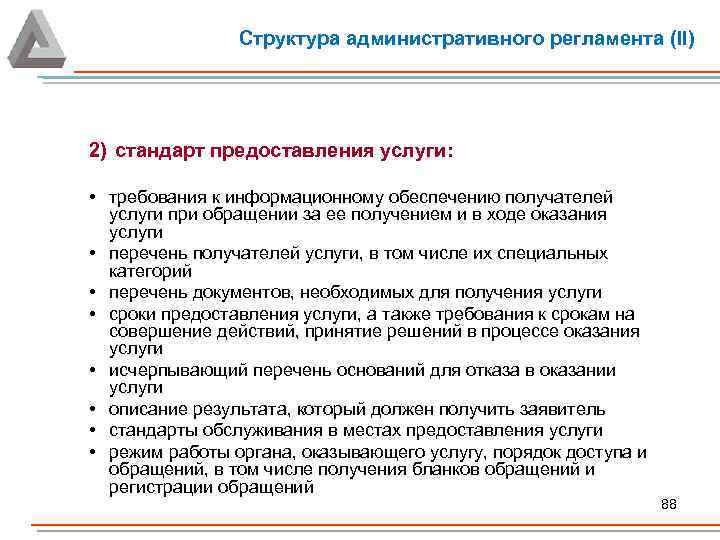 Структура административного регламента (II)

2) стандарт предоставления услуги:

• требования к информационному обеспечению получателей услуги при обращении за ее получением и в ходе оказания услуги
• перечень получателей услуги, в том числе их специальных категорий
• перечень документов, необходимых для получения услуги
• сроки предоставления услуги, а также требования к срокам на совершение действий, принятие решений в процессе оказания услуги
• исчерпывающий перечень оснований для отказа в оказании услуги
• описание результата, который должен получить заявитель
• стандарты обслуживания в местах предоставления услуги
• режим работы органа, оказывающего услугу, порядок доступа и обращений, в том числе получения бланков обращений и регистрации обращений

88